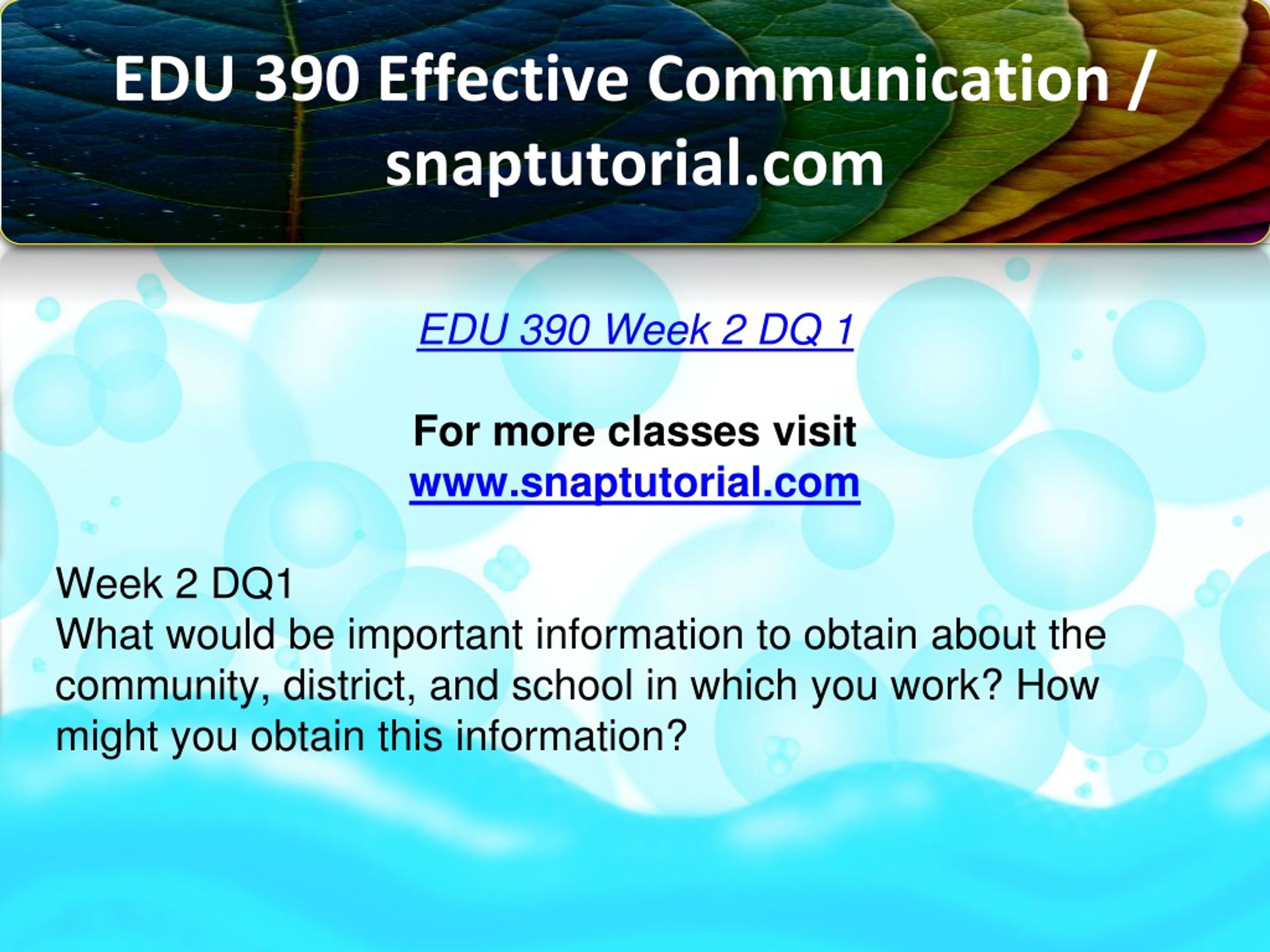 EDU 390 Effective Communication / snaptutorial.com

EDU 390 Week 2 DQ 1

For more classes visit
www.snaptutorial.com

Week 2 DQ1
What would be important information to obtain about the community, district, and school in which you work? How might you obtain this information?